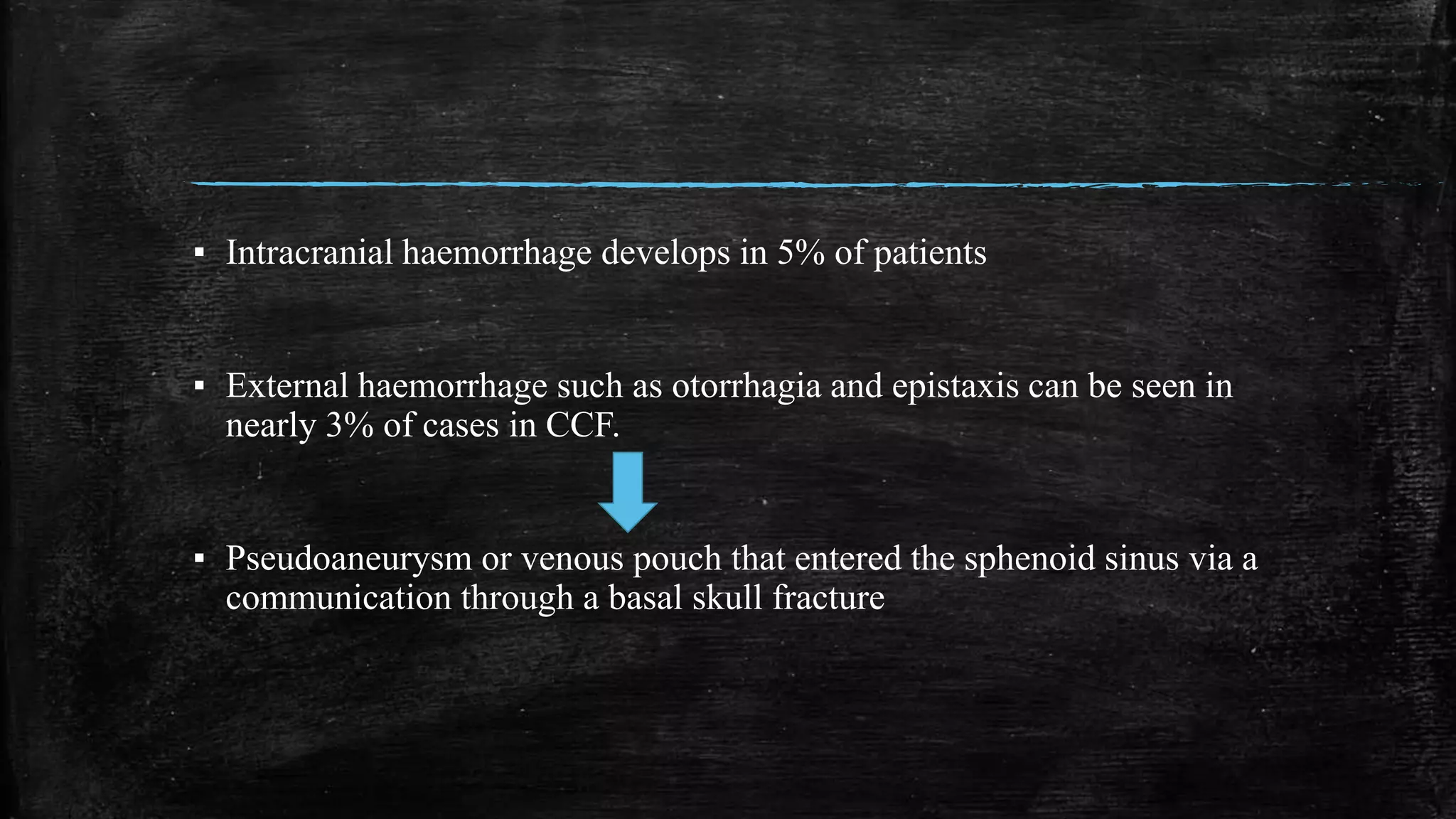 ▪ Intracranial haemorrhage develops in 5% of patients

▪ External haemorrhage such as otorrhagia and epistaxis can be seen in nearly 3% of cases in CCF.

▪ Pseudoaneurysm or venous pouch that entered the sphenoid sinus via a communication through a basal skull fracture